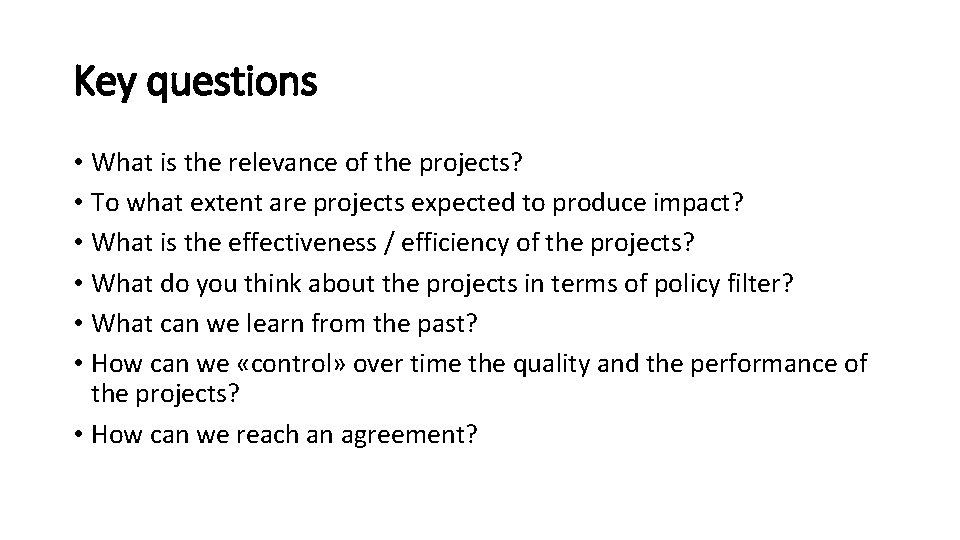 Key questions

• What is the relevance of the projects?
• To what extent are projects expected to produce impact?
• What is the effectiveness / efficiency of the projects?
• What do you think about the projects in terms of policy filter?
• What can we learn from the past?
• How can we «control» over time the quality and the performance of the projects?
• How can we reach an agreement?